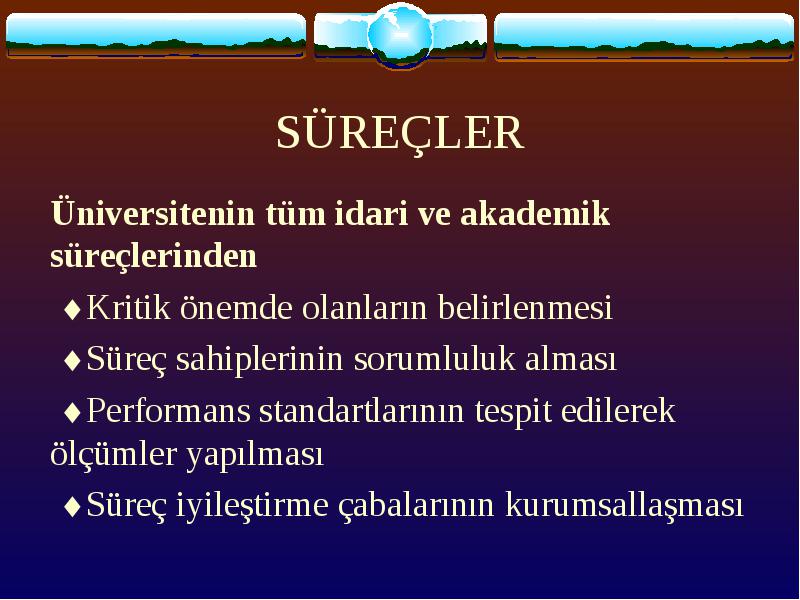 SÜREÇLER

Üniversitenin tüm idari ve akademik süreçlerinden

♦Kritik önemde olanların belirlenmesi

♦Süreç sahiplerinin sorumluluk alması

♦Performans standartlarının tespit edilerek ölçümler yapılması

♦Süreç iyileştirme çabalarının kurumsallaşması